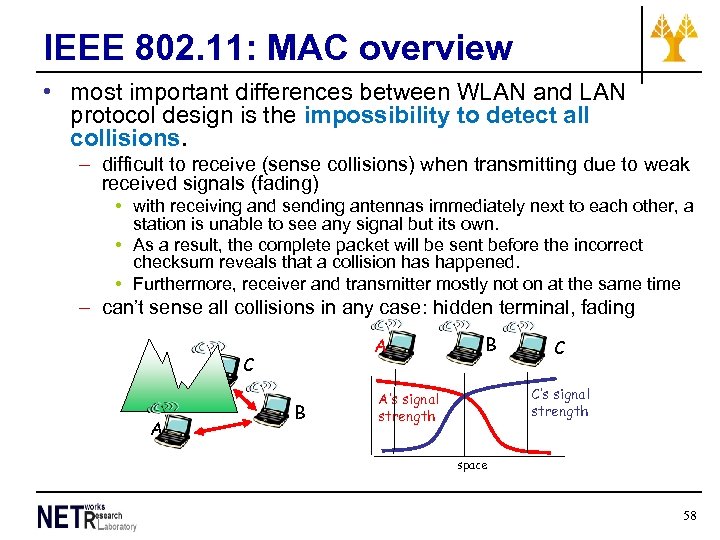 IEEE 802.11: MAC overview

• most important differences between WLAN and LAN protocol design is the impossibility to detect all collisions.
– difficult to receive (sense collisions) when transmitting due to weak received signals (fading)
• with receiving and sending antennas immediately next to each other, a station is unable to see any signal but its own.
• As a result, the complete packet will be sent before the incorrect checksum reveals that a collision has happened.
• Furthermore, receiver and transmitter mostly not on at the same time
– can't sense all collisions in any case: hidden terminal, fading

C
B
A

A
B
C
A's signal strength
C's signal strength
space

NETworks Research Laboratory

58